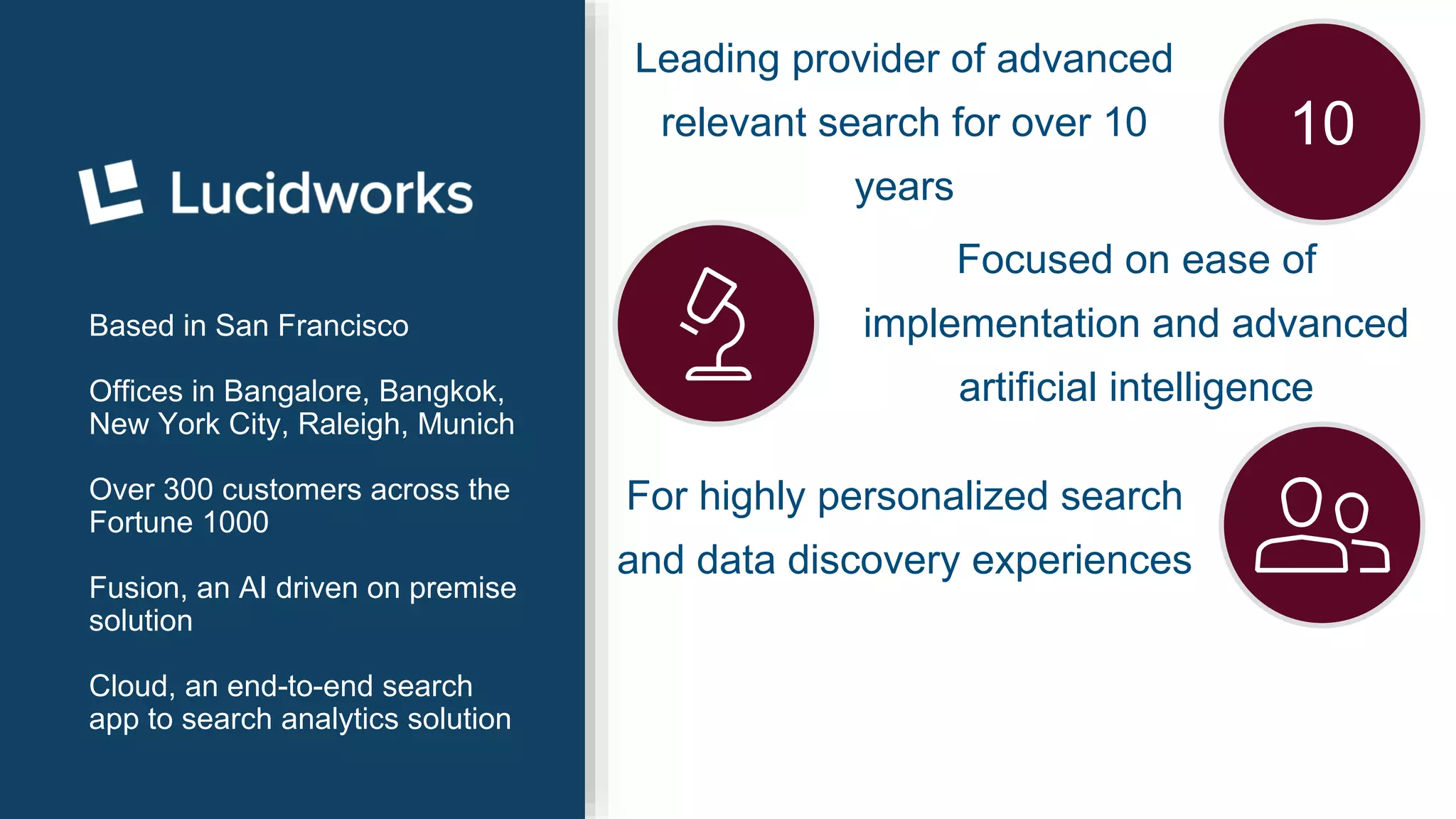 Lucidworks

Based in San Francisco

Offices in Bangalore, Bangkok, New York City, Raleigh, Munich

Over 300 customers across the Fortune 1000

Fusion, an AI driven on premise solution

Cloud, an end-to-end search app to search analytics solution

Leading provider of advanced relevant search for over 10 years

10

Focused on ease of implementation and advanced artificial intelligence

For highly personalized search and data discovery experiences